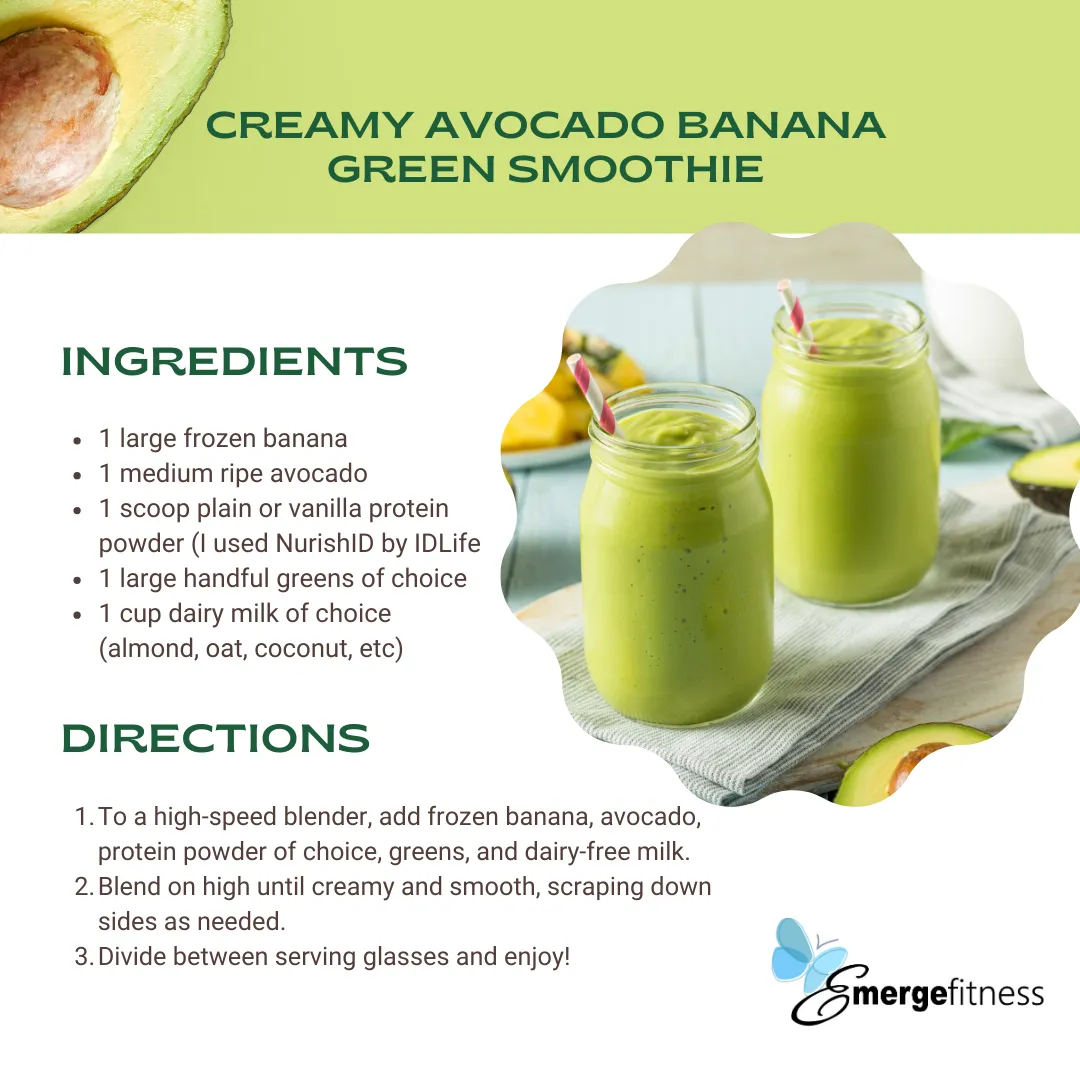 CREAMY AVOCADO BANANA GREEN SMOOTHIE

INGREDIENTS

- 1 large frozen banana
- 1 medium ripe avocado
- 1 scoop plain or vanilla protein powder (I used NurishID by IDLife
- 1 large handful greens of choice
- 1 cup dairy milk of choice (almond, oat, coconut, etc)

DIRECTIONS

1. To a high-speed blender, add frozen banana, avocado, protein powder of choice, greens, and dairy-free milk.
2. Blend on high until creamy and smooth, scraping down sides as needed.
3. Divide between serving glasses and enjoy!

Emergefitness